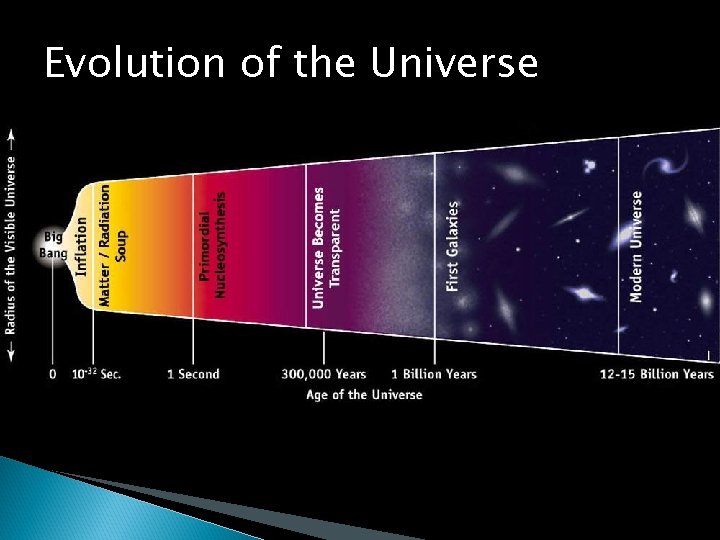 Evolution of the Universe

← Radius of the Visible Universe →

Big Bang

Inflation

Matter / Radiation Soup

Primordial Nucleosynthesis

Universe Becomes Transparent

First Galaxies

Modern Universe

0

$10^{-32}$ Sec.

1 Second

300,000 Years

1 Billion Years

12-15 Billion Years

Age of the Universe